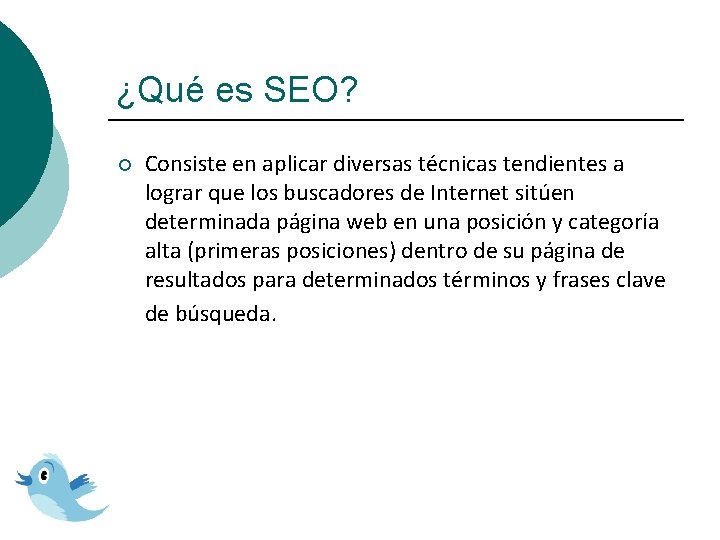 ¿Qué es SEO?

Consiste en aplicar diversas técnicas tendientes a lograr que los buscadores de Internet sitúen determinada página web en una posición y categoría alta (primeras posiciones) dentro de su página de resultados para determinados términos y frases clave de búsqueda.